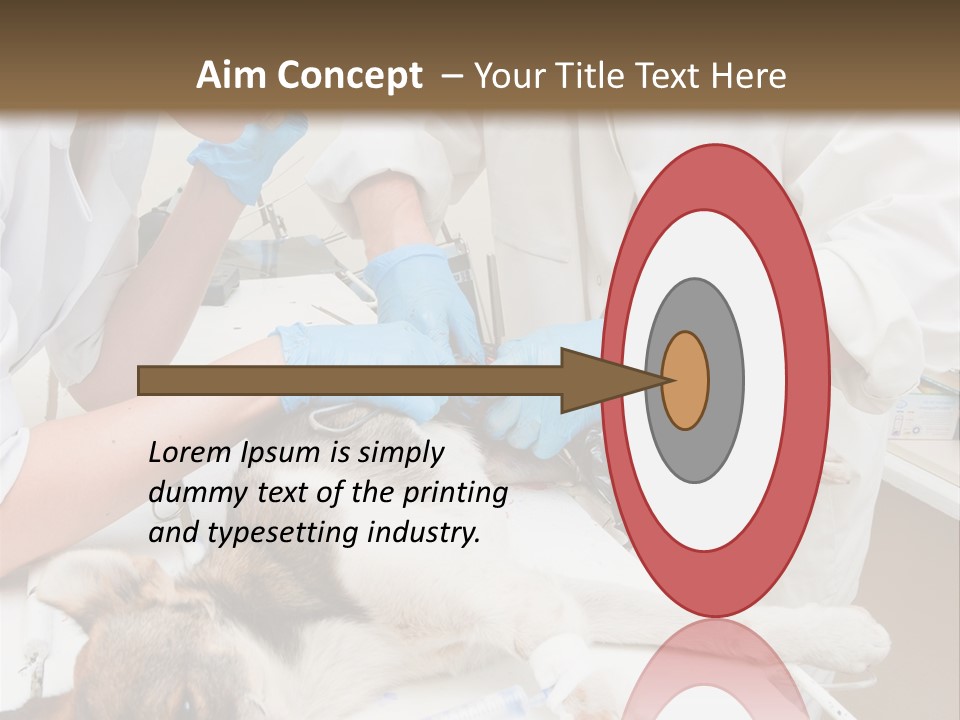 Aim Concept – Your Title Text Here

Lorem Ipsum is simply dummy text of the printing and typesetting industry.